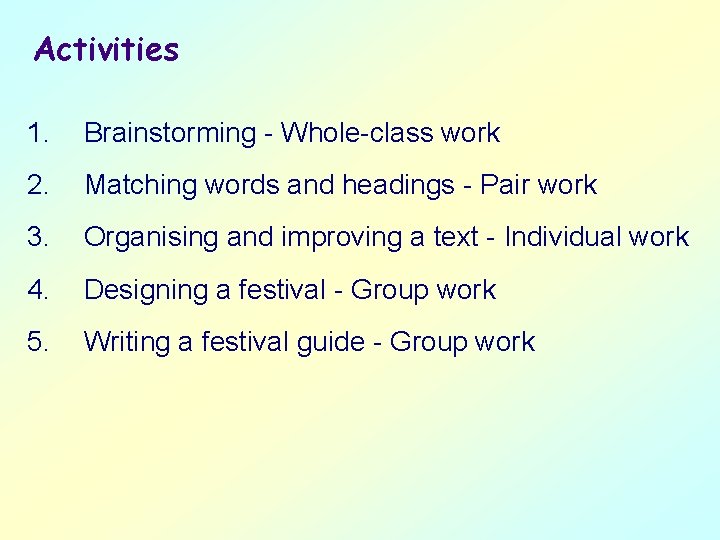 Activities

1. Brainstorming - Whole-class work
2. Matching words and headings - Pair work
3. Organising and improving a text - Individual work
4. Designing a festival - Group work
5. Writing a festival guide - Group work